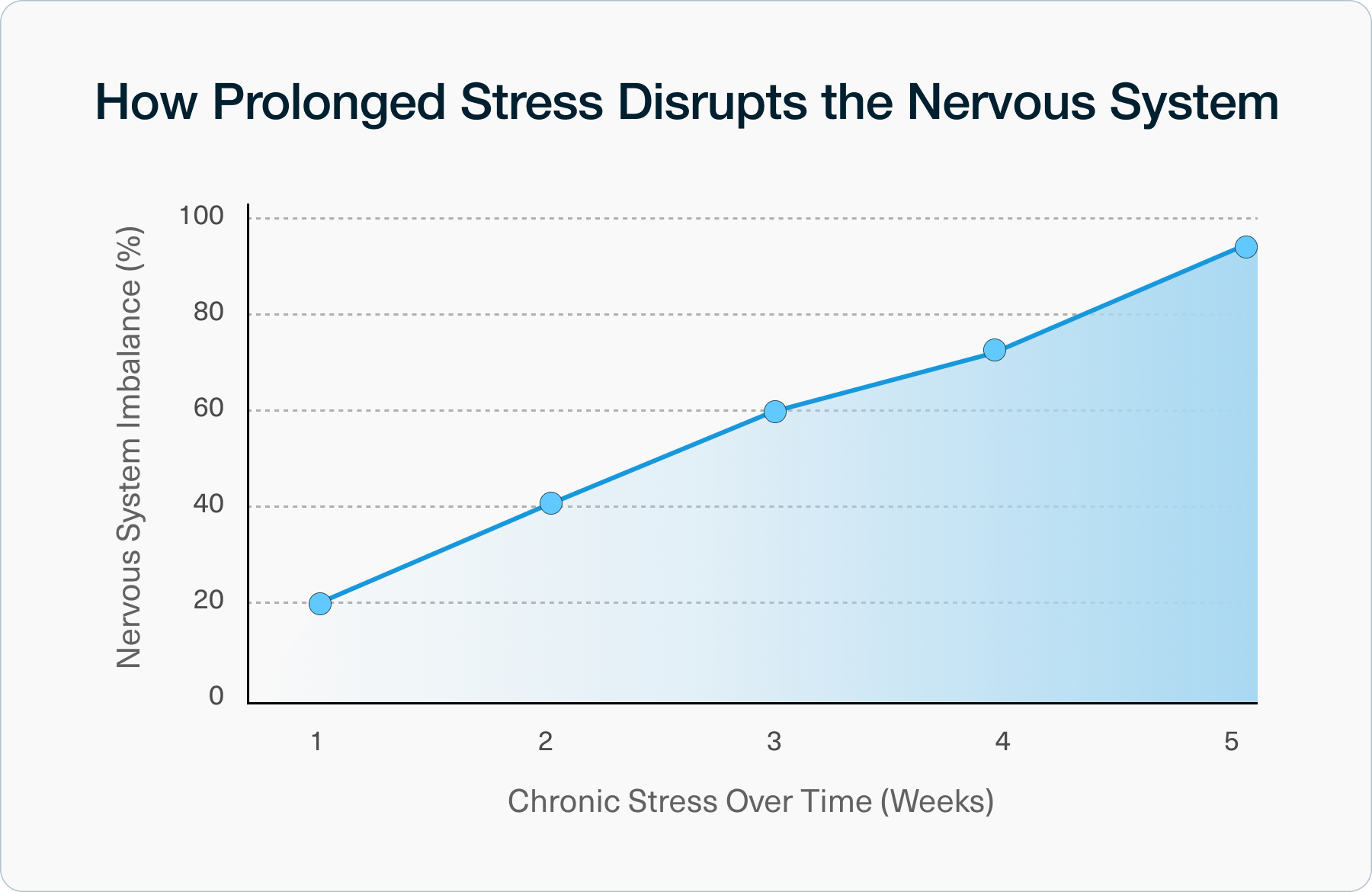 How Prolonged Stress Disrupts the Nervous System

Nervous System Imbalance (%)

100
80
60
40
20
0

1
2
3
4
5

Chronic Stress Over Time (Weeks)